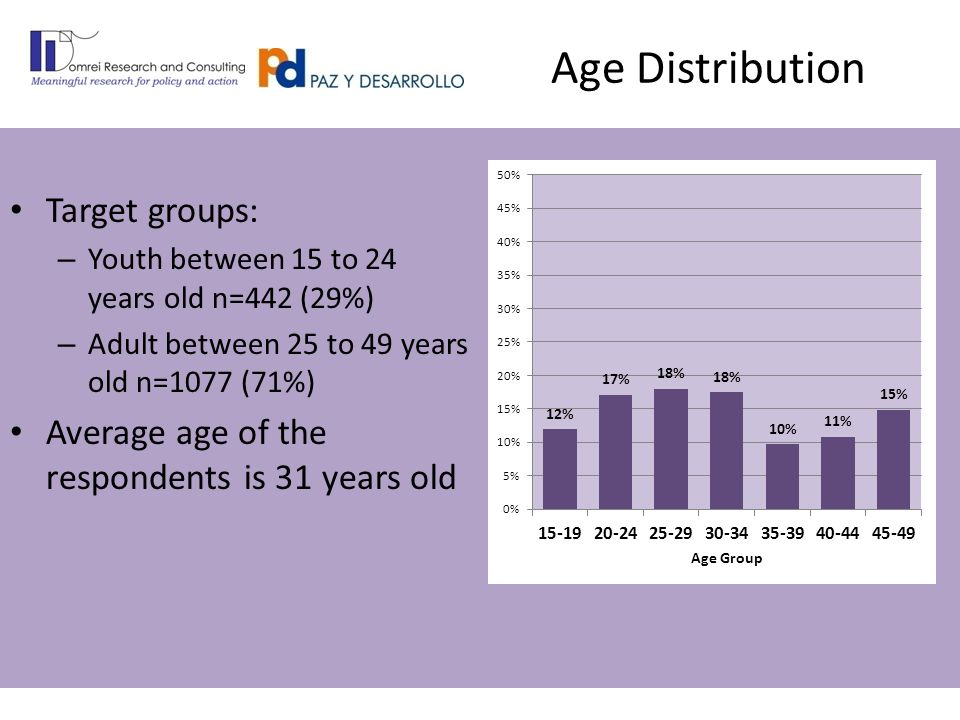 Domrei Research and Consulting
Meaningful research for policy and action

pd PAZ Y DESARROLLO

Age Distribution

• Target groups:
– Youth between 15 to 24 years old n=442 (29%)
– Adult between 25 to 49 years old n=1077 (71%)
• Average age of the respondents is 31 years old

50%
45%
40%
35%
30%
25%
20%
15%
10%
5%
0%

12%
17%
18%
18%
10%
11%
15%

15-19 20-24 25-29 30-34 35-39 40-44 45-49
Age Group